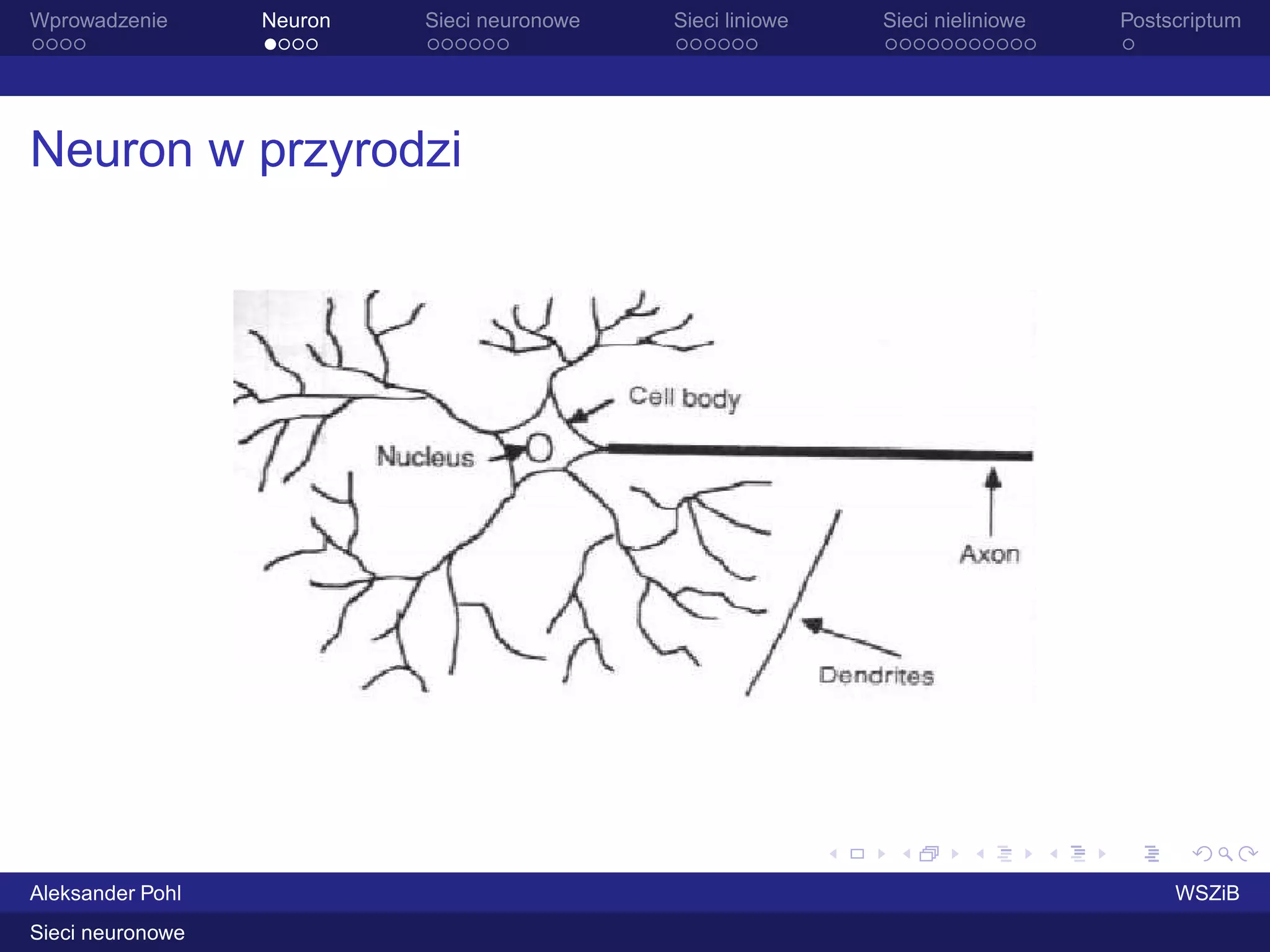 Wprowadzenie
Neuron
Sieci neuronowe
Sieci liniowe
Sieci nieliniowe
Postscriptum

Neuron w przyrodzi

Cell body
Nucleus
Axon
Dendrites

Aleksander Pohl
WSZiB
Sieci neuronowe